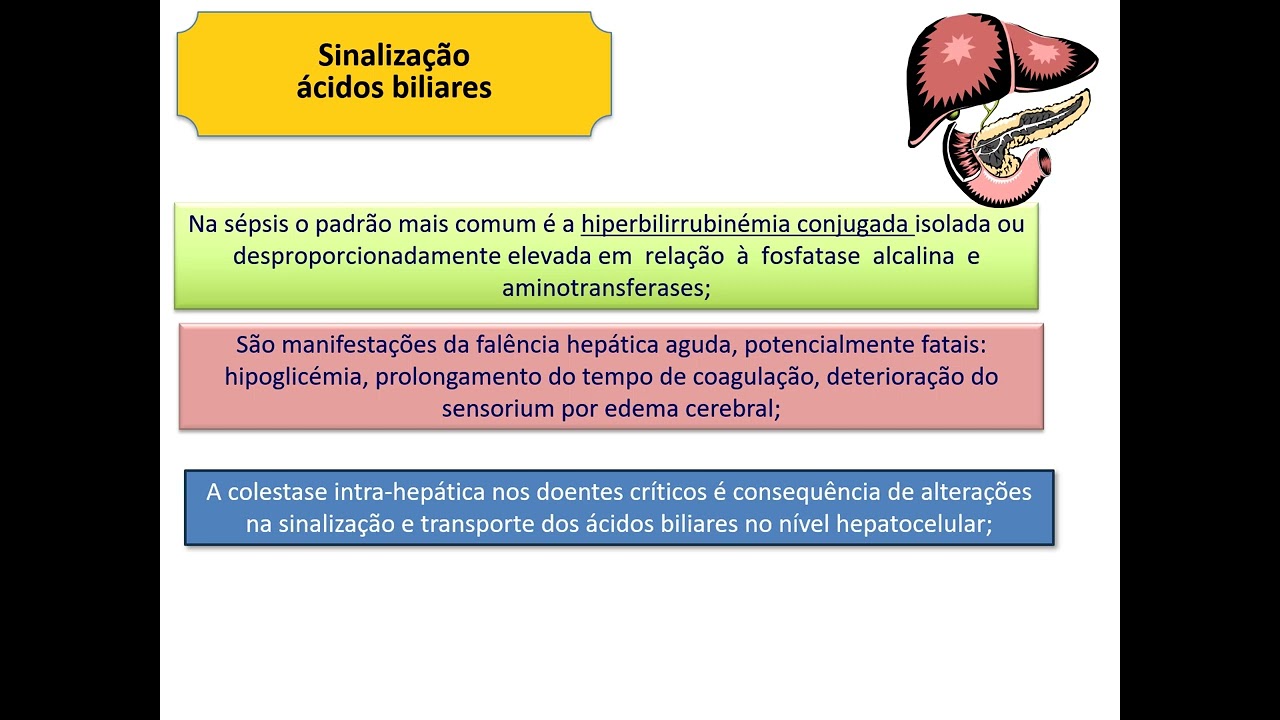 Sinalização
ácidos biliares

Na sépsis o padrão mais comum é a hiperbilirrubinémia conjugada isolada ou desproporcionadamente elevada em relação à fosfatase alcalina e aminotransferases;

São manifestações da falência hepática aguda, potencialmente fatais: hipoglicémia, prolongamento do tempo de coagulação, deterioração do sensorium por edema cerebral;

A colestase intra-hepática nos doentes críticos é consequência de alterações na sinalização e transporte dos ácidos biliares no nível hepatocelular;